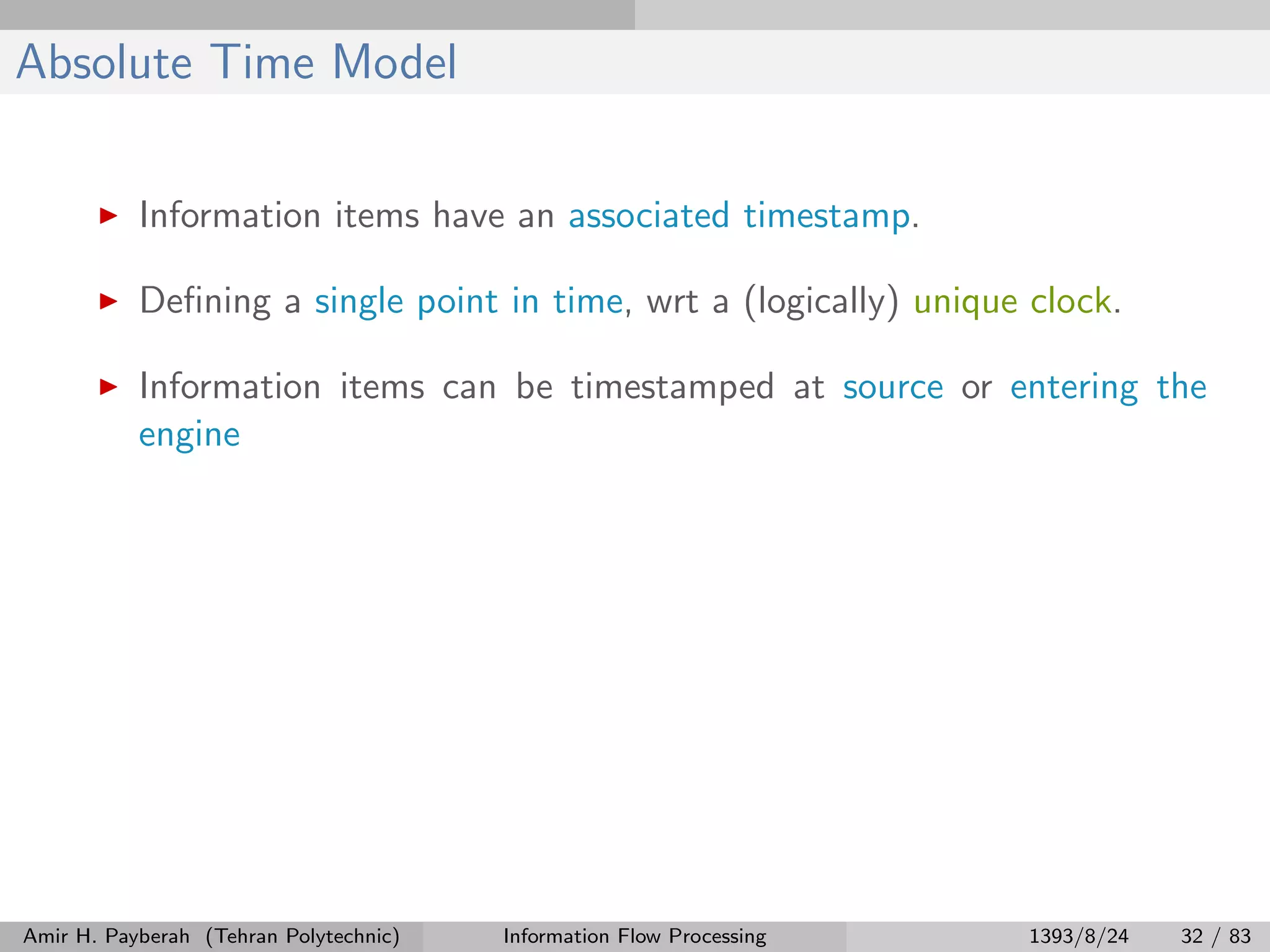 Absolute Time Model

▶ Information items have an associated timestamp.

▶ Defining a single point in time, wrt a (logically) unique clock.

▶ Information items can be timestamped at source or entering the engine

Amir H. Payberah (Tehran Polytechnic) Information Flow Processing 1393/8/24 32 / 83